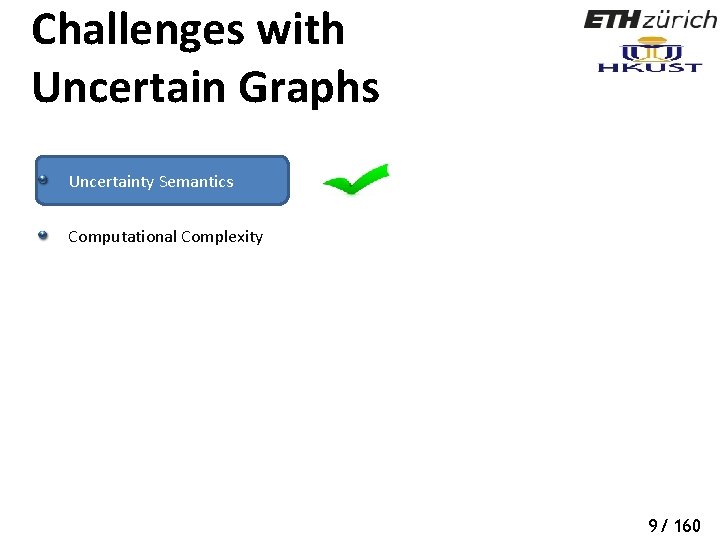 Challenges with Uncertain Graphs

ETH zürich

HKUST

Uncertainty Semantics

Computational Complexity

9 / 160